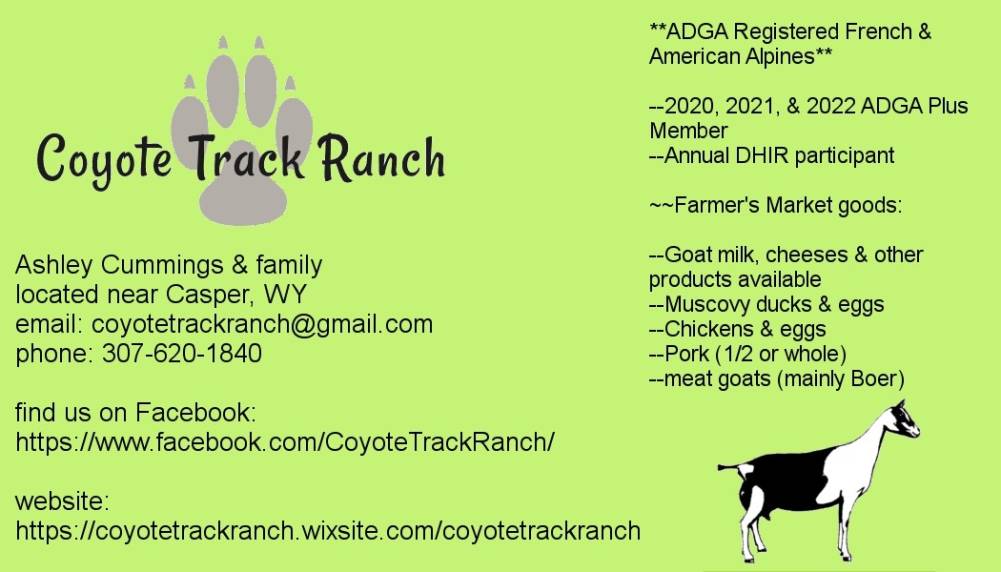 Coyote Track Ranch

Ashley Cummings & family
located near Casper, WY
email: coyotetrackranch@gmail.com
phone: 307-620-1840

find us on Facebook:
https://www.facebook.com/CoyoteTrackRanch/

website:
https://coyotetrackranch.wixsite.com/coyotetrackranch

**ADGA Registered French & American Alpines**

--2020, 2021, & 2022 ADGA Plus Member
--Annual DHIR participant

~~Farmer's Market goods:

--Goat milk, cheeses & other products available
--Muscovy ducks & eggs
--Chickens & eggs
--Pork (1/2 or whole)
--meat goats (mainly Boer)